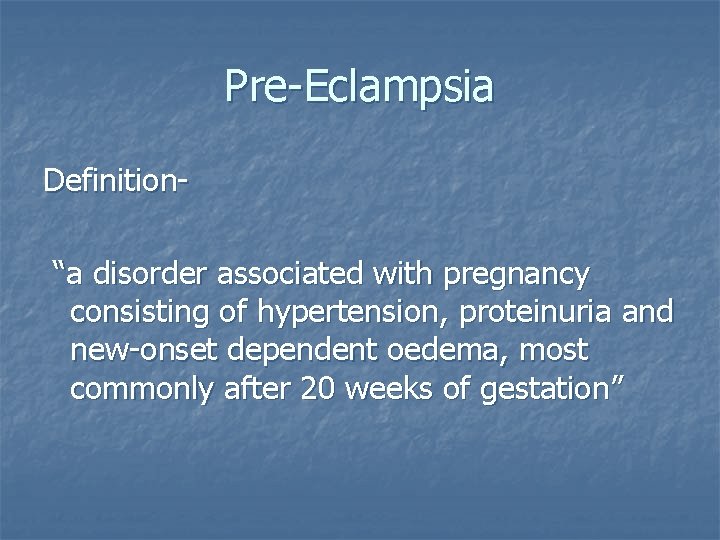 Pre-Eclampsia

Definition-

“a disorder associated with pregnancy consisting of hypertension, proteinuria and new-onset dependent oedema, most commonly after 20 weeks of gestation”